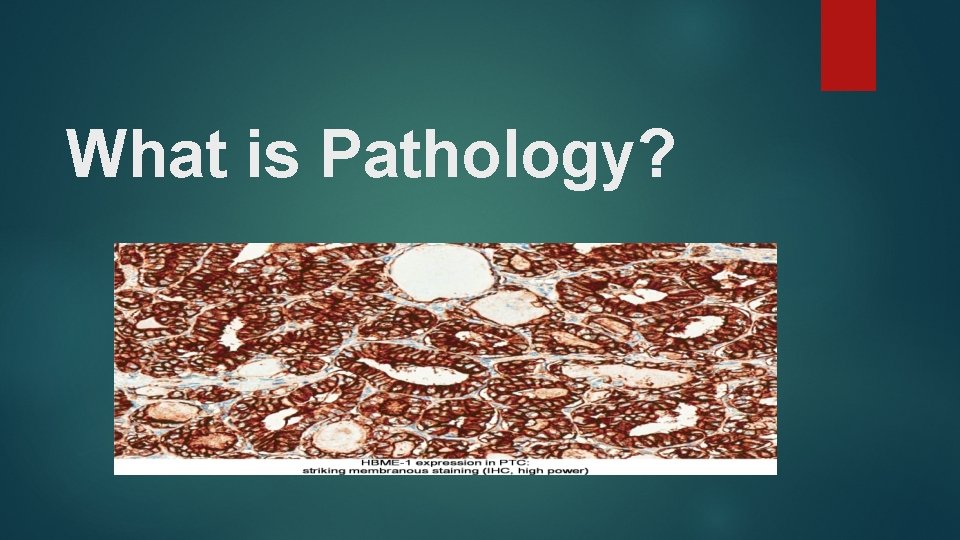 What is Pathology?

HBME-1 expression in PTC:
striking membranous staining (IHC, high power)